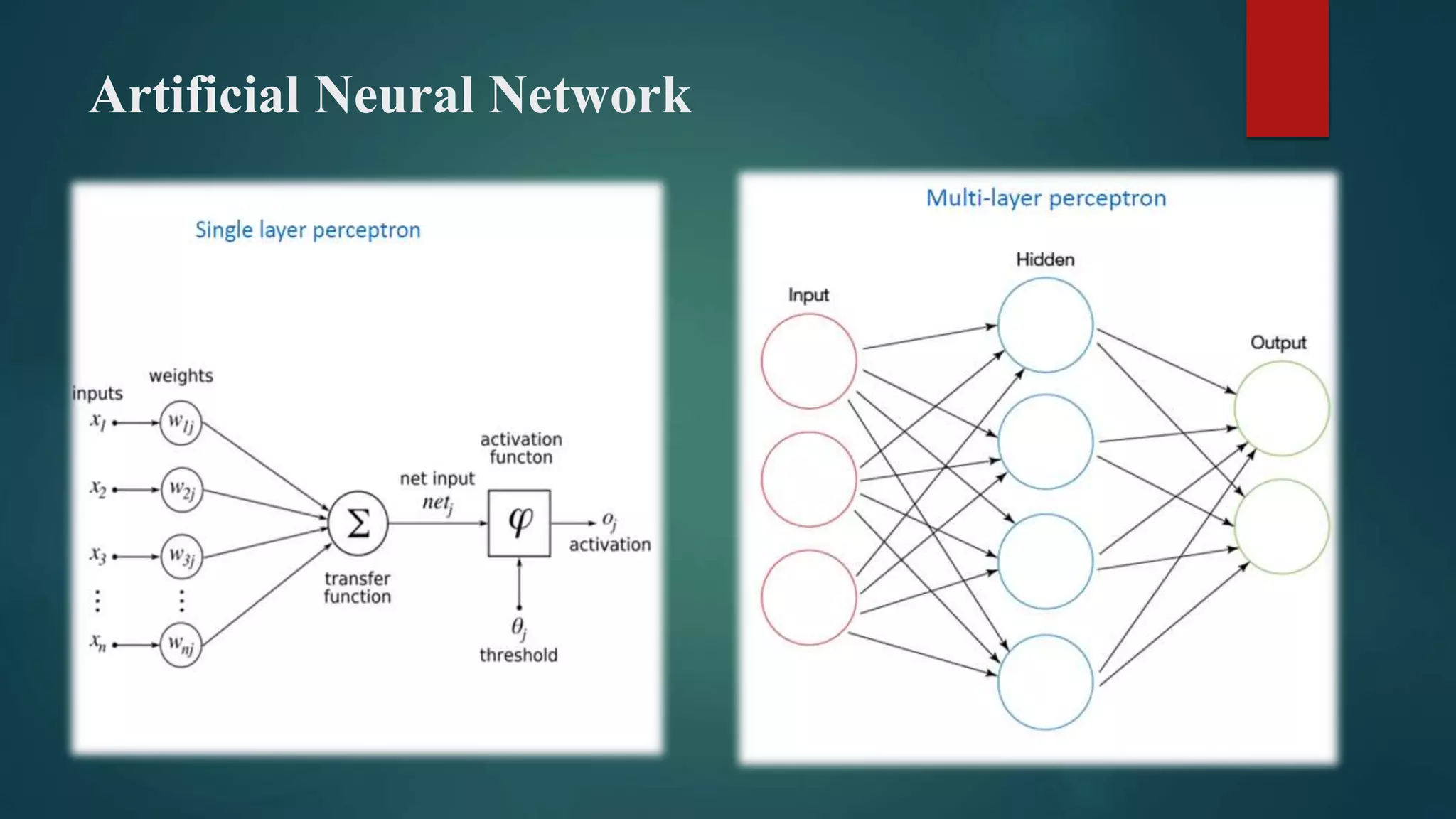 Artificial Neural Network

Single layer perceptron

inputs

weights

$x_1$

$w_{1j}$

$x_2$

$w_{2j}$

$x_3$

$w_{3j}$

$\vdots$

$\vdots$

$x_n$

$w_{nj}$

$\Sigma$

transfer function

net input

$net_j$

activation functon

$\varphi$

$o_j$

activation

$\theta_j$

threshold

Multi-layer perceptron

Input

Hidden

Output